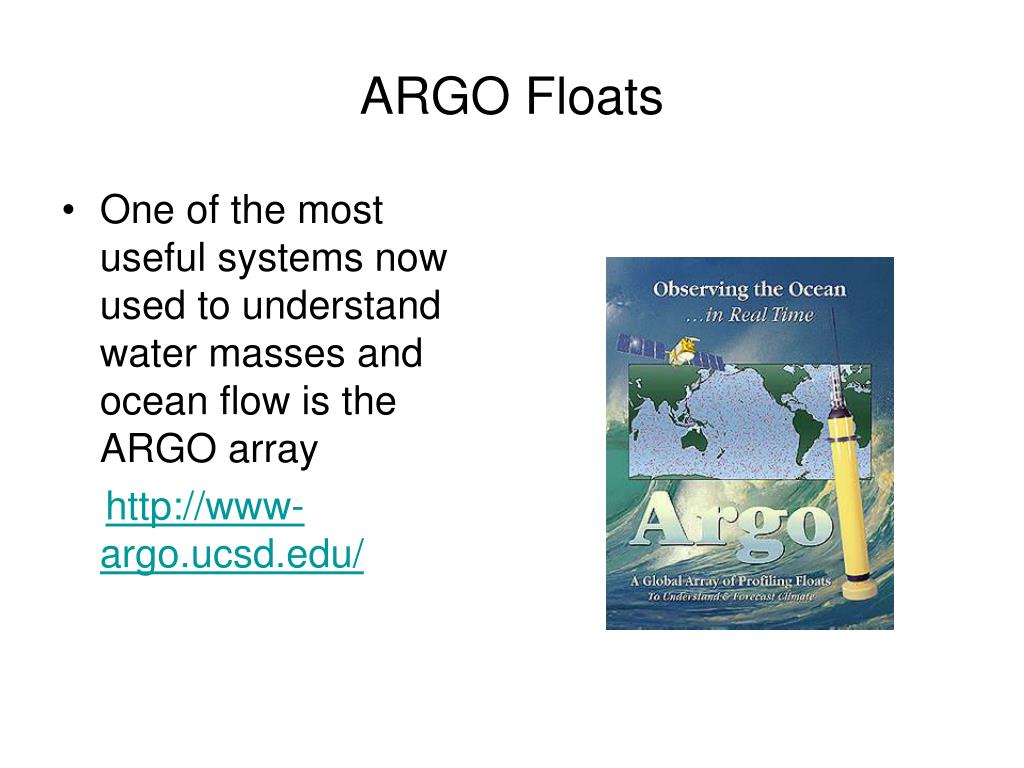 ARGO Floats

• One of the most useful systems now used to understand water masses and ocean flow is the ARGO array

http://www-argo.ucsd.edu/

Observing the Ocean
…in Real Time

Argo

A Global Array of Profiling Floats
To Understand & Forecast Climate